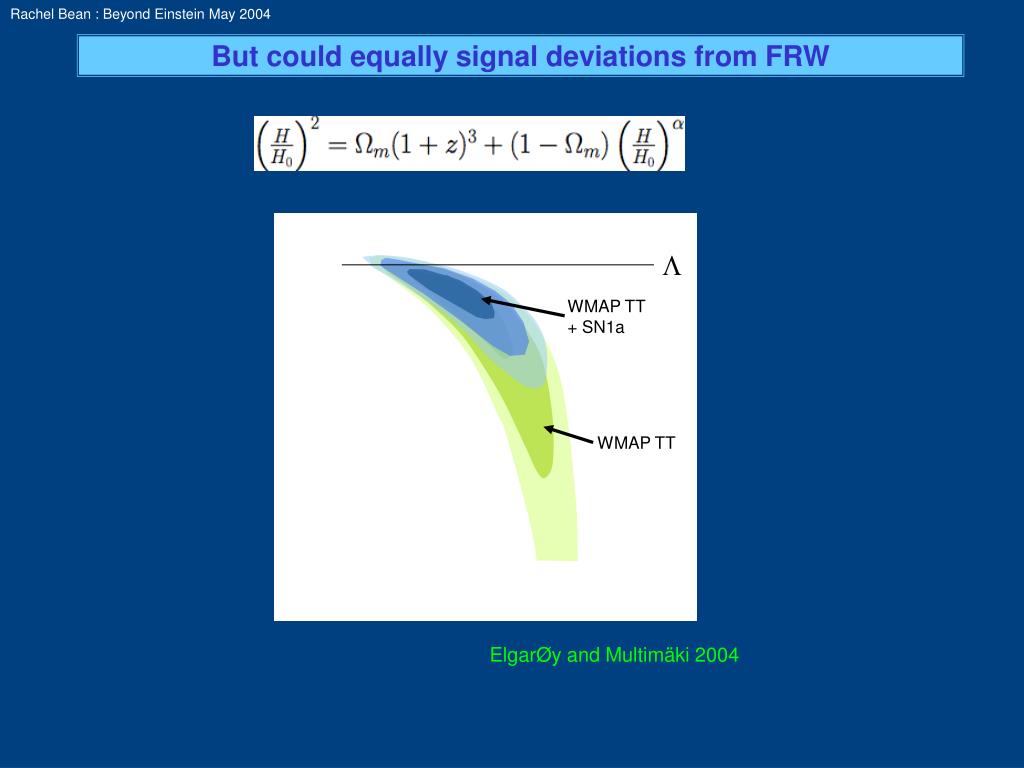 Rachel Bean : Beyond Einstein May 2004

But could equally signal deviations from FRW

$\left(\frac{H}{H_0}\right)^2 = \Omega_m(1+z)^3 + (1-\Omega_m)\left(\frac{H}{H_0}\right)^\alpha$

$\Lambda$

WMAP TT + SN1a

WMAP TT

ElgarØy and Multimäki 2004